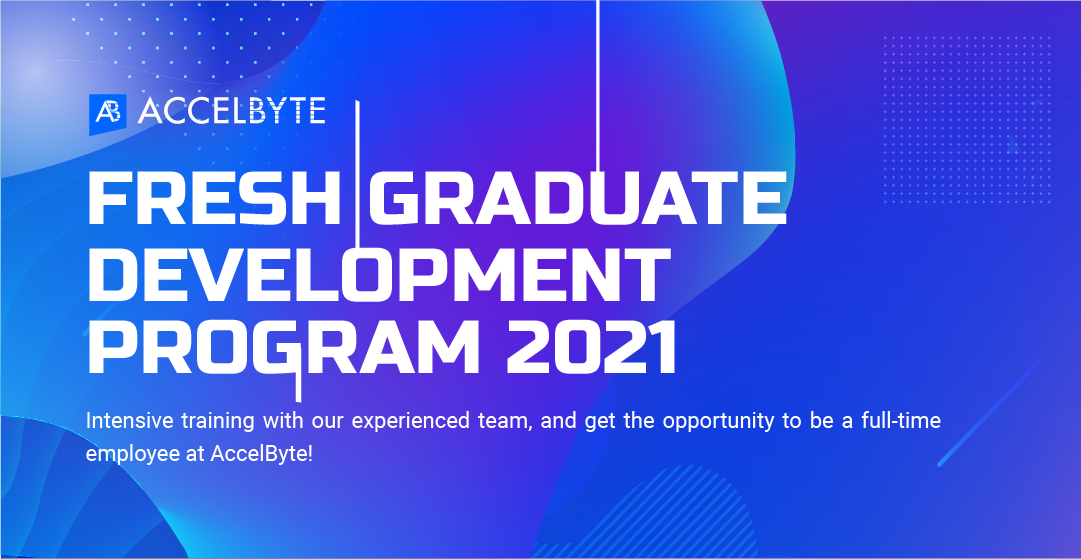 AB ACCELBYTE

FRESH GRADUATE DEVELOPMENT PROGRAM 2021

Intensive training with our experienced team, and get the opportunity to be a full-time employee at AccelByte!